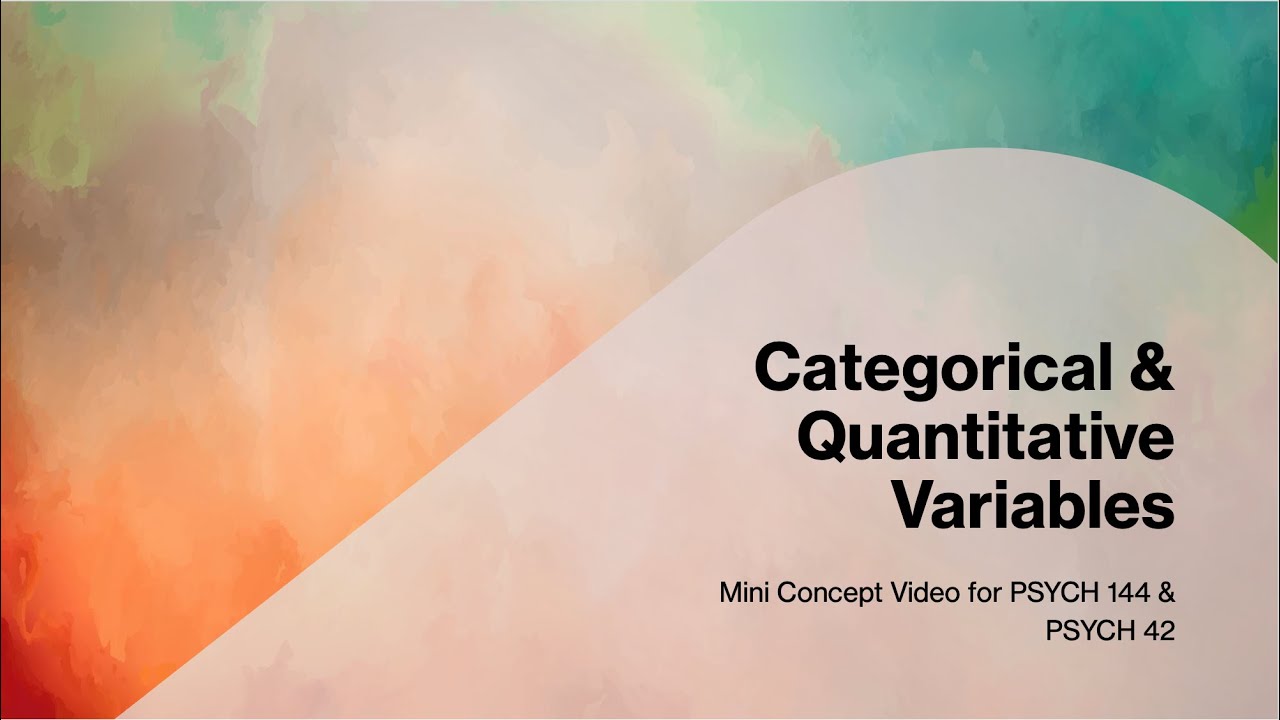 Categorical & Quantitative Variables

Mini Concept Video for PSYCH 144 & PSYCH 42